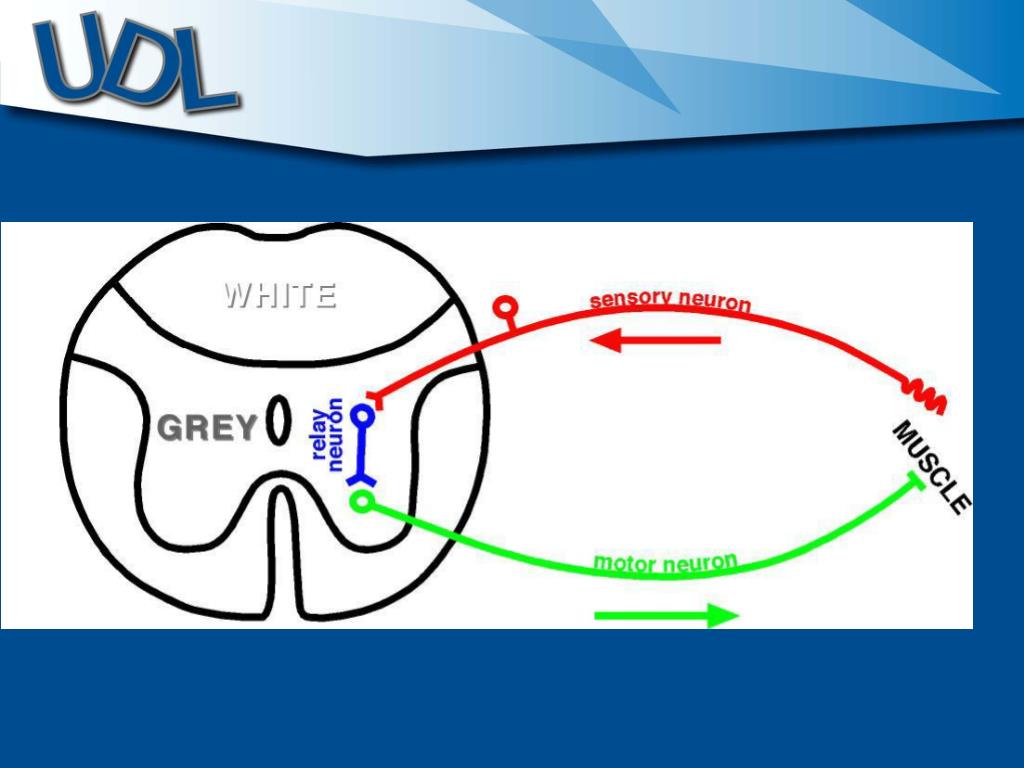 UDL

WHITE

sensory neuron

GREY

relay neuron

MUSCLE

motor neuron